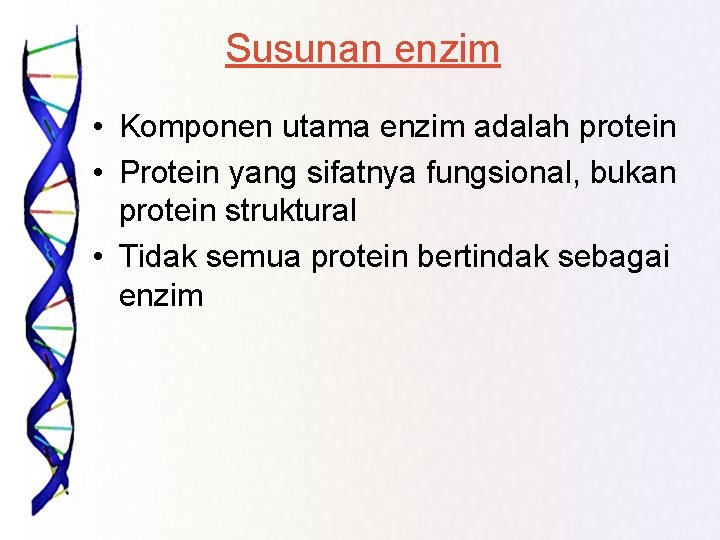 Susunan enzim

• Komponen utama enzim adalah protein
• Protein yang sifatnya fungsional, bukan protein struktural
• Tidak semua protein bertindak sebagai enzim